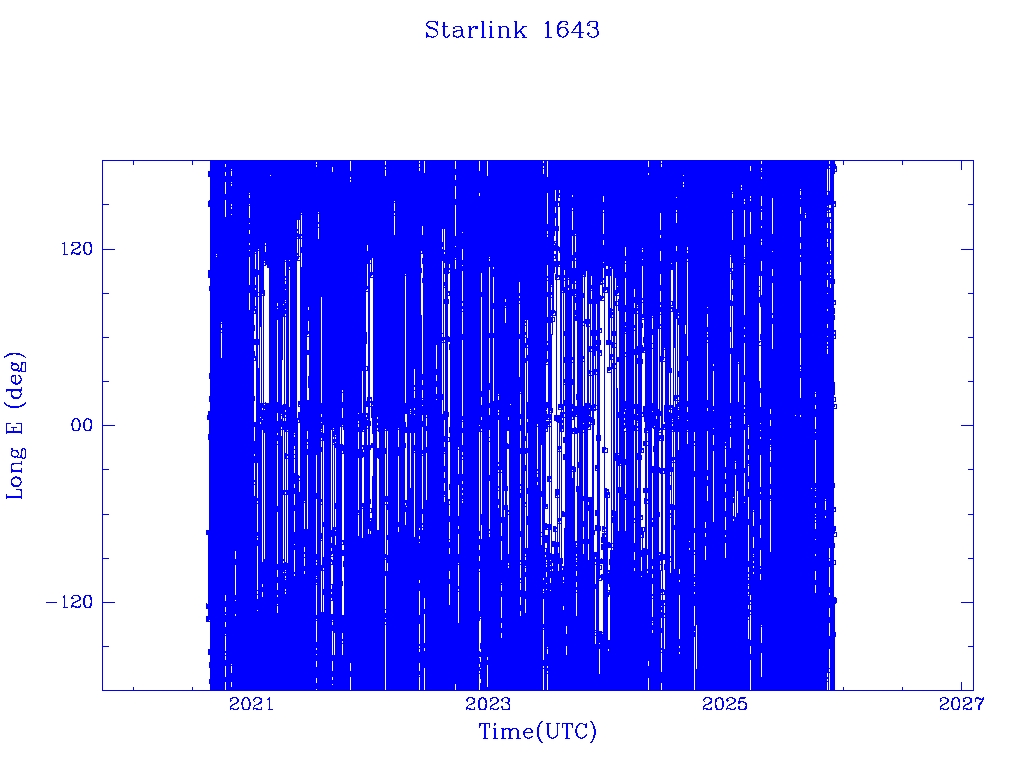 Starlink 1643

Long E (deg)

120

00

−120

2021

2023

2025

2027

Time(UTC)